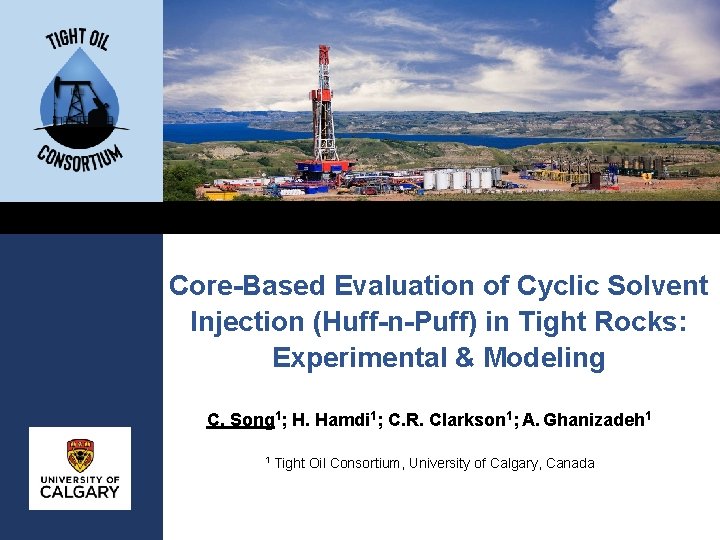 TIGHT OIL CONSORTIUM

Core-Based Evaluation of Cyclic Solvent Injection (Huff-n-Puff) in Tight Rocks: Experimental & Modeling

C. Song$^1$; H. Hamdi$^1$; C.R. Clarkson$^1$; A. Ghanizadeh$^1$

$^1$ Tight Oil Consortium, University of Calgary, Canada

UNIVERSITY OF CALGARY